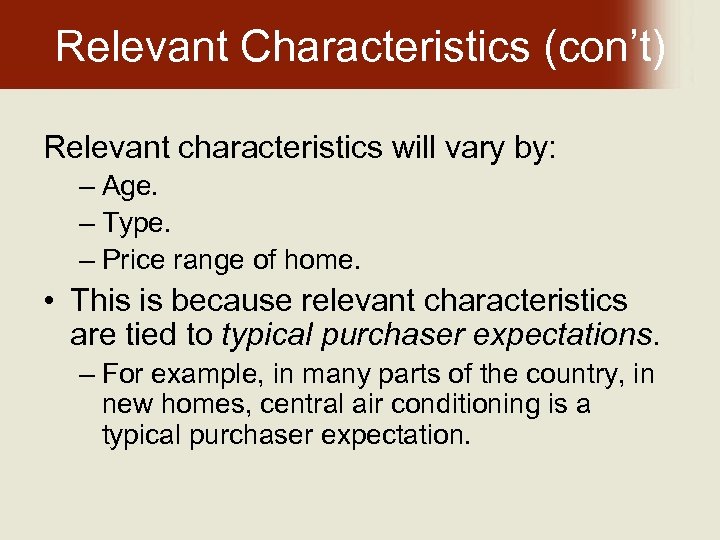 Relevant Characteristics (con't)

Relevant characteristics will vary by:
– Age.
– Type.
– Price range of home.

• This is because relevant characteristics are tied to typical purchaser expectations.
– For example, in many parts of the country, in new homes, central air conditioning is a typical purchaser expectation.